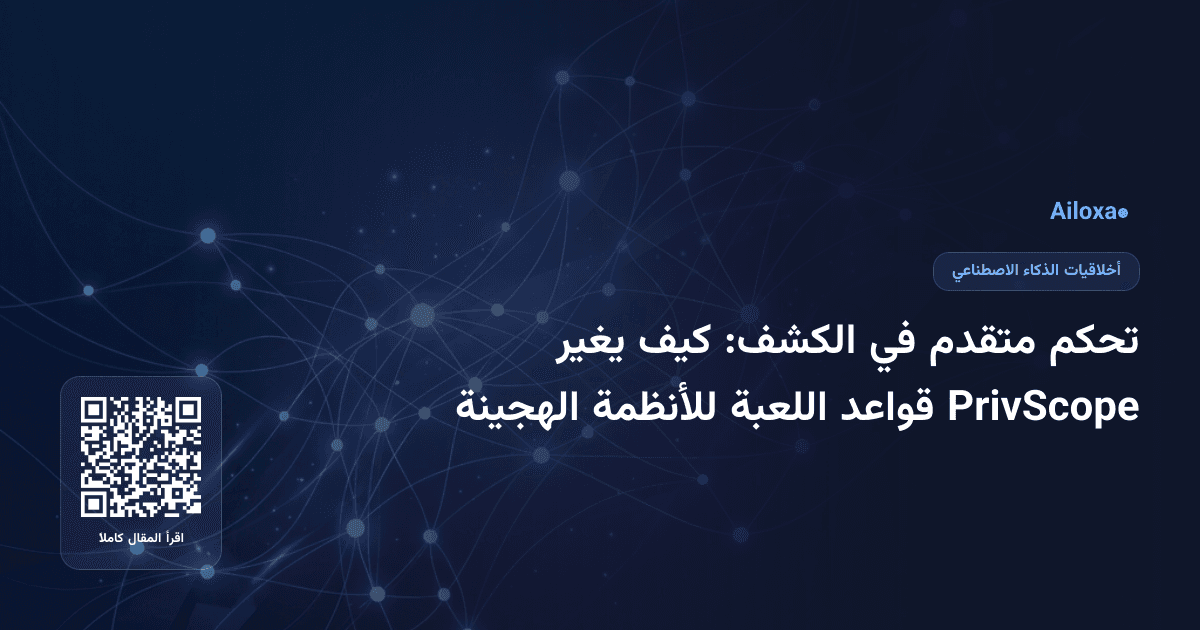 Ailoxa

أخلاقيات الذكاء الاصطناعي

تحكم متقدم في الكشف: كيف يغير PrivScope قواعد اللعبة للأنظمة الهجينة

اقرأ المقال كاملا